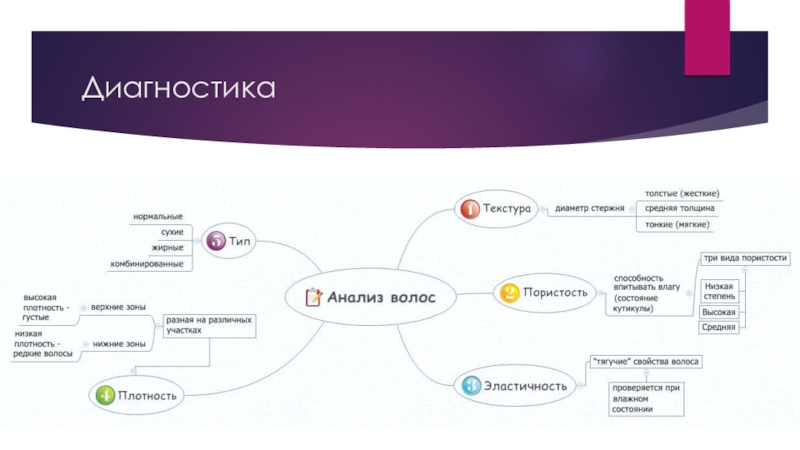 Диагностика

Анализ волос

1 Текстура
диаметр стержня
толстые (жесткие)
средняя толщина
тонкие (мягкие)

2 Пористость
способность впитывать влагу (состояние кутикулы)
три вида пористости
Низкая степень
Высокая
Средняя

3 Эластичность
"тягучие" свойства волоса
проверяется при влажном состоянии

4 Плотность
разная на различных участках
верхние зоны
высокая плотность - густые
нижние зоны
низкая плотность - редкие волосы

5 Тип
нормальные
сухие
жирные
комбинированные